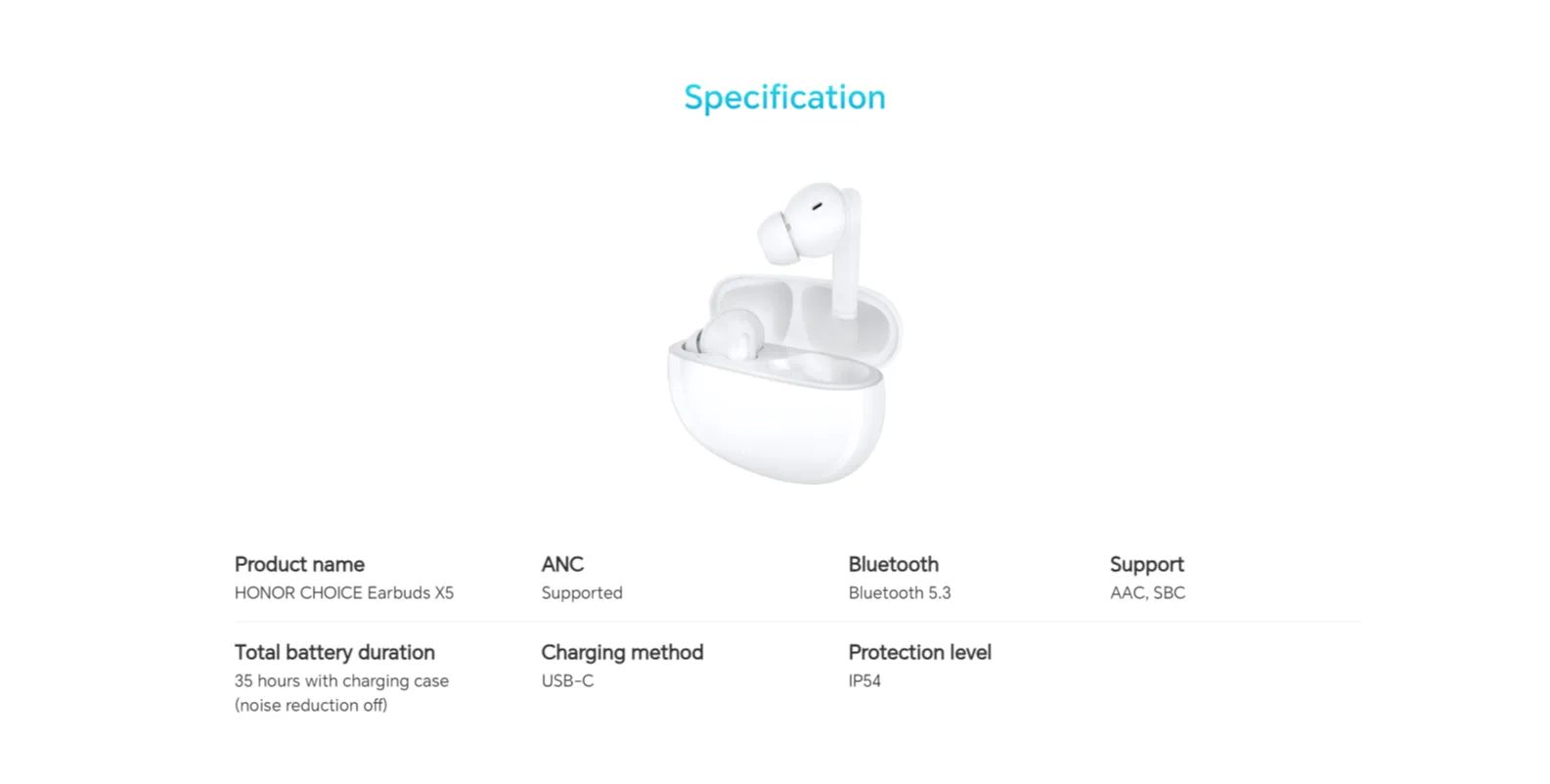 Specification

Product name
HONOR CHOICE Earbuds X5

ANC
Supported

Bluetooth
Bluetooth 5.3

Support
AAC, SBC

Total battery duration
35 hours with charging case (noise reduction off)

Charging method
USB-C

Protection level
IP54